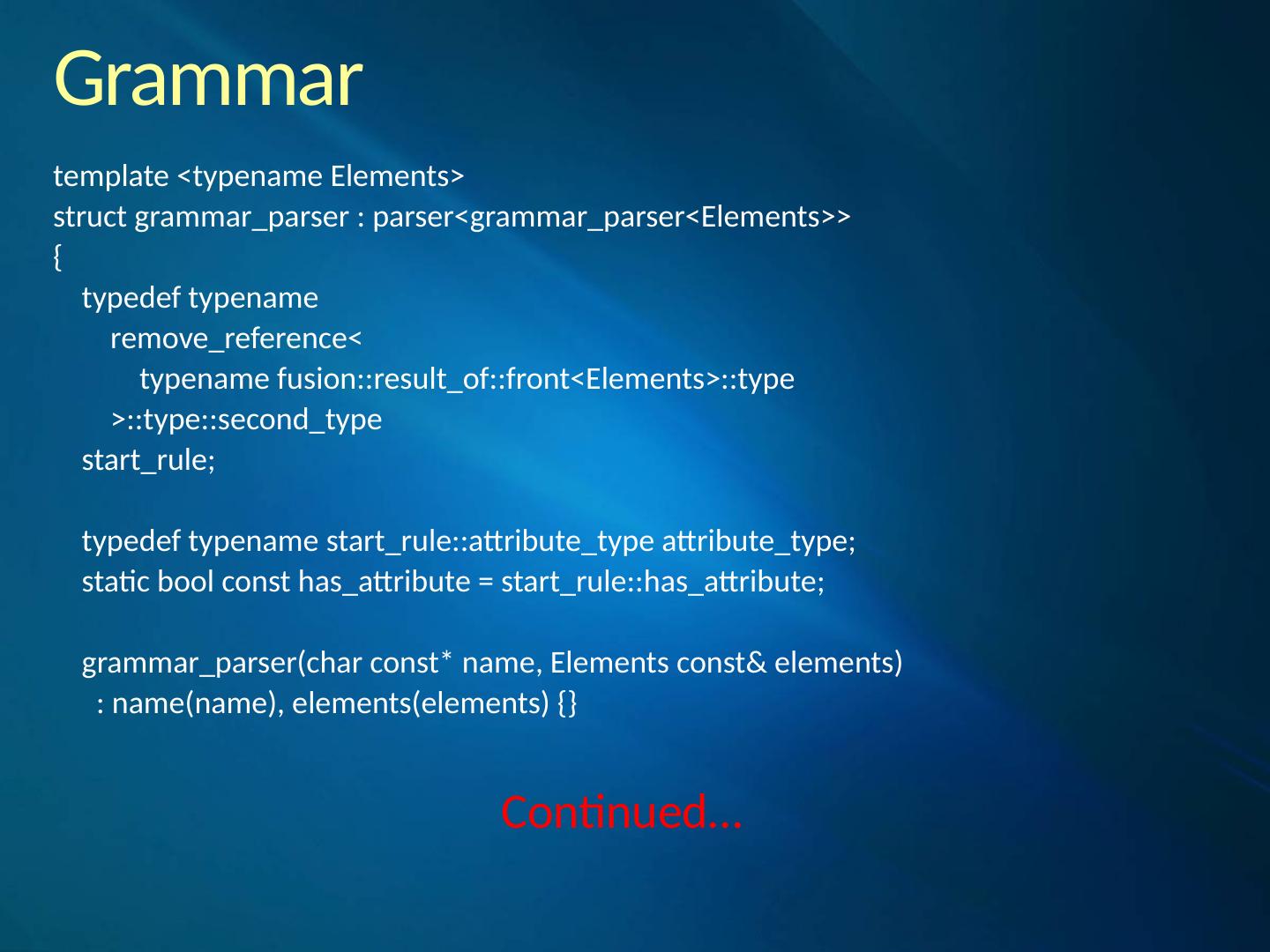 Grammar

template <typename Elements>
struct grammar_parser : parser<grammar_parser<Elements>>
{
    typedef typename
        remove_reference<
            typename fusion::result_of::front<Elements>::type
        >::type::second_type
    start_rule;

    typedef typename start_rule::attribute_type attribute_type;
    static bool const has_attribute = start_rule::has_attribute;

    grammar_parser(char const* name, Elements const& elements)
      : name(name), elements(elements) {}

Continued...